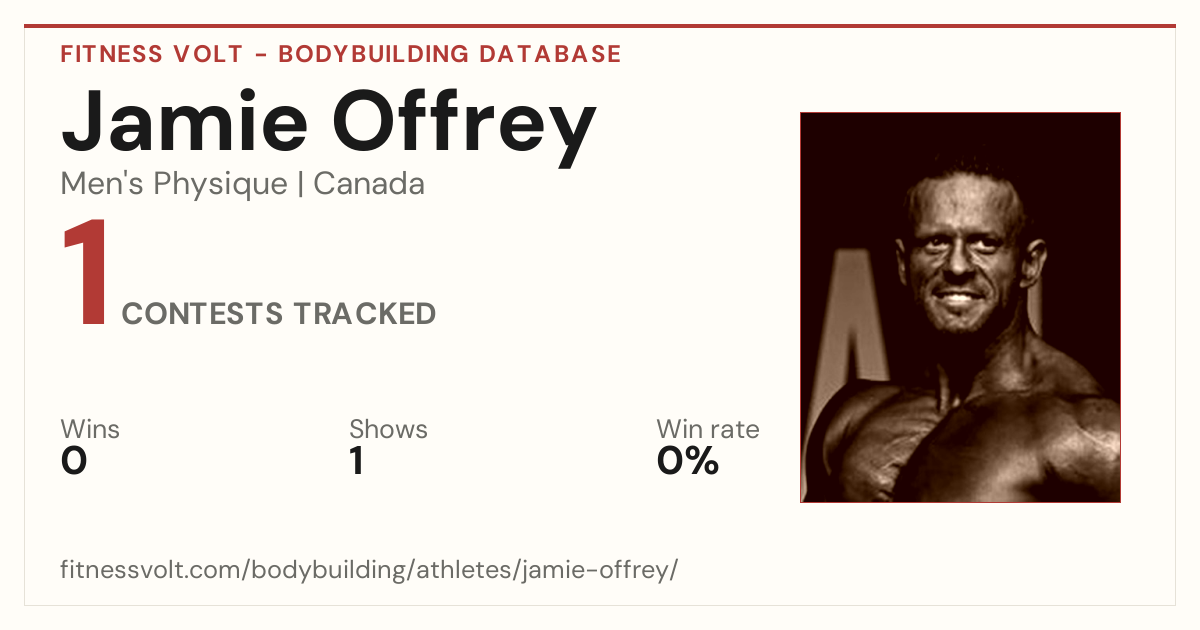 FITNESS VOLT - BODYBUILDING DATABASE

Jamie Offrey

Men's Physique | Canada

1 CONTESTS TRACKED

Wins
0

Shows
1

Win rate
0%

fitnessvolt.com/bodybuilding/athletes/jamie-offrey/